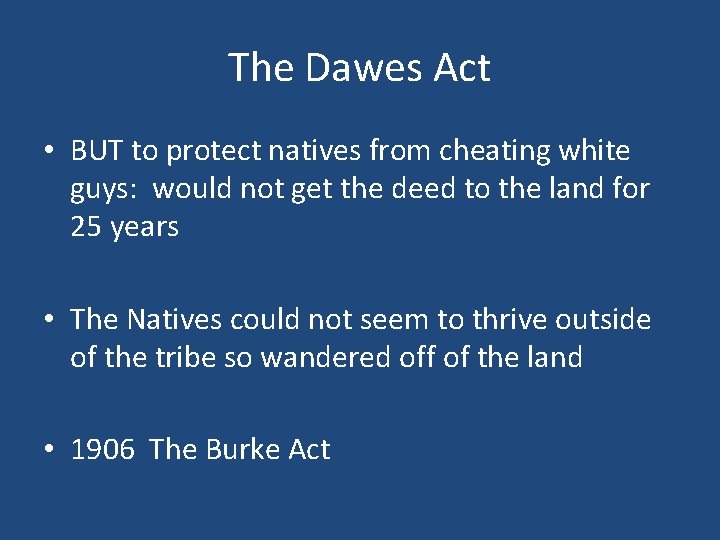 The Dawes Act

• BUT to protect natives from cheating white guys: would not get the deed to the land for 25 years

• The Natives could not seem to thrive outside of the tribe so wandered off of the land

• 1906 The Burke Act